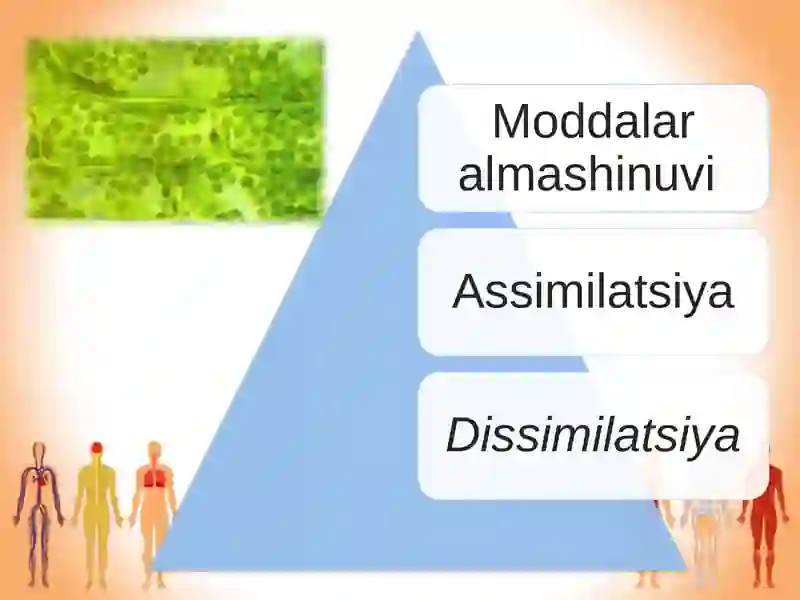 Moddalar almashinuvi

Assimilatsiya

Dissimilatsiya